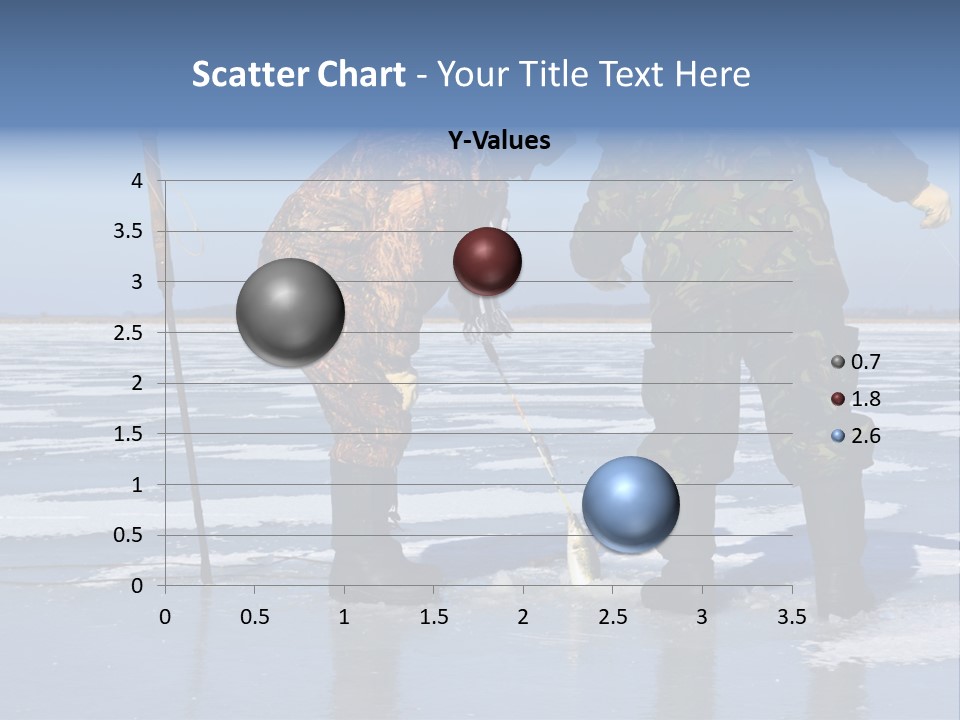 Scatter Chart - Your Title Text Here

Y-Values

4
3.5
3
2.5
2
1.5
1
0.5
0

0 0.5 1 1.5 2 2.5 3 3.5

0.7
1.8
2.6